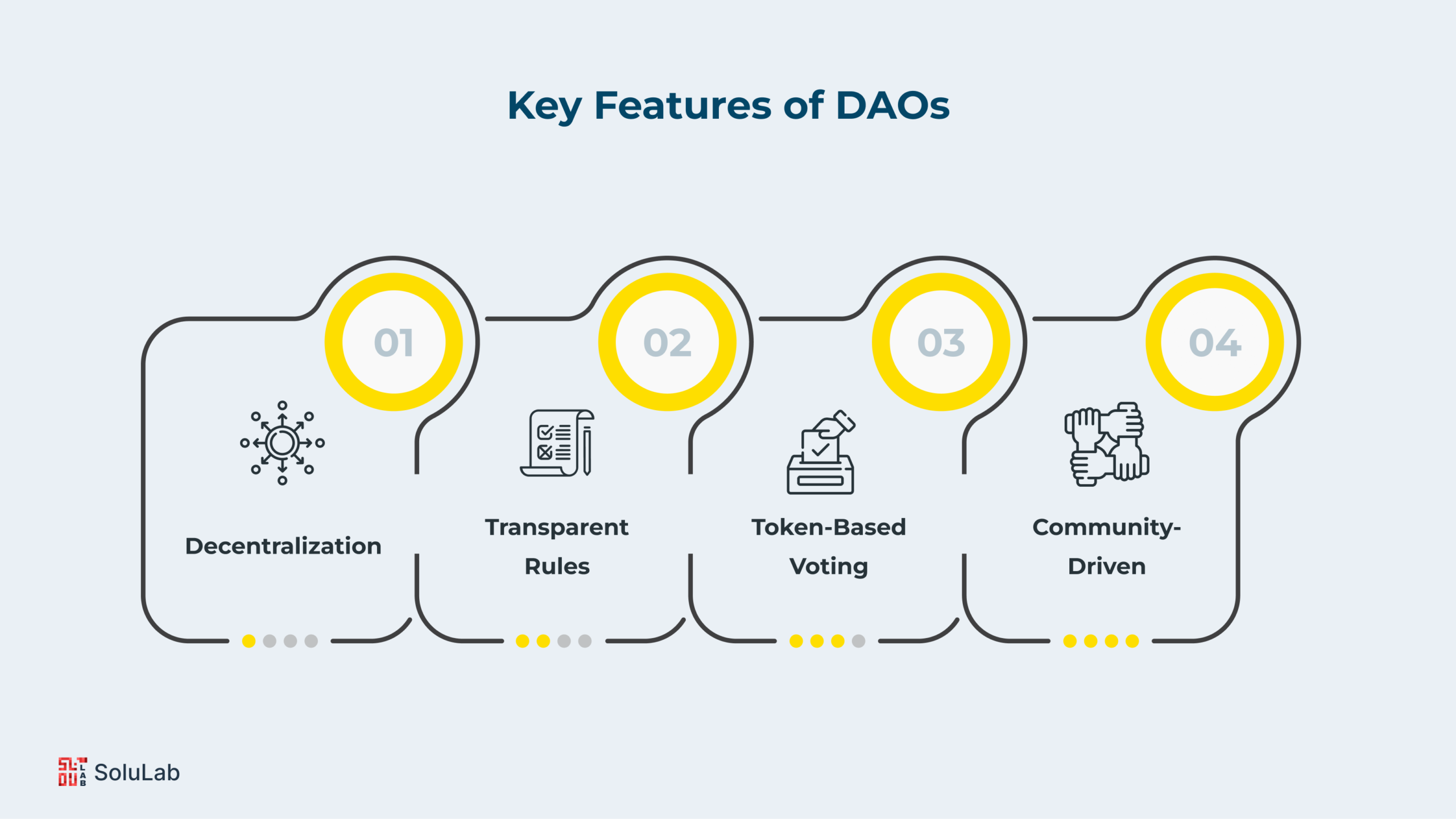 Key Features of DAOs

01

Decentralization

02

Transparent Rules

03

Token-Based Voting

04

Community-Driven

SoluLab